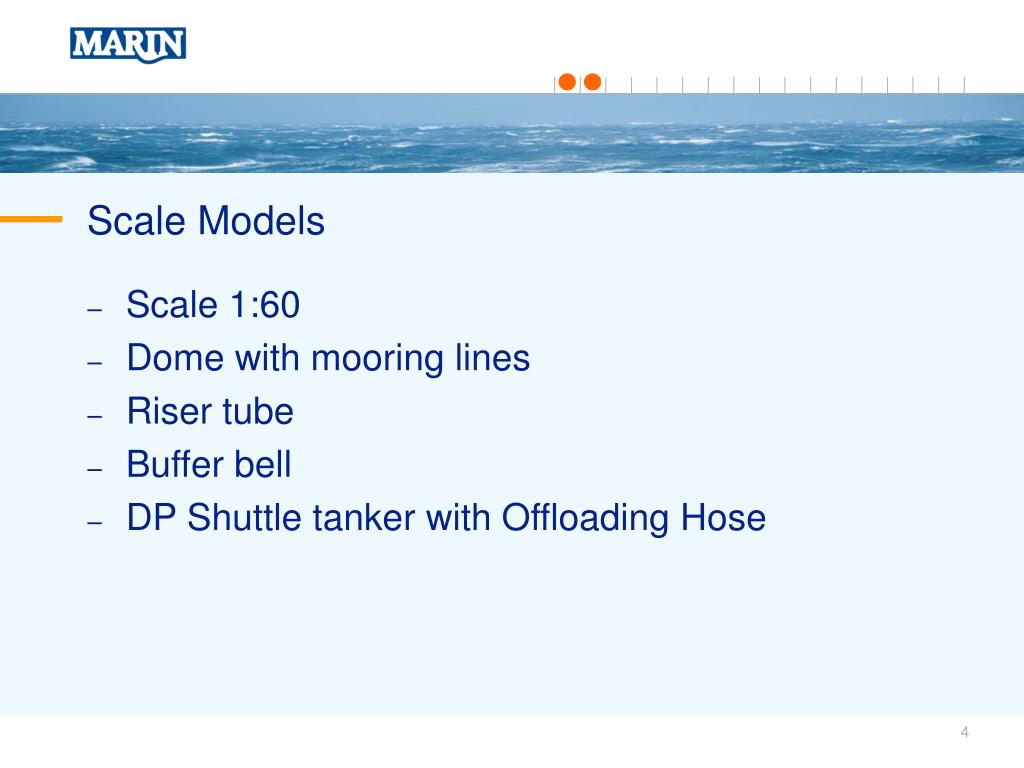 MARIN

Scale Models

– Scale 1:60
– Dome with mooring lines
– Riser tube
– Buffer bell
– DP Shuttle tanker with Offloading Hose

4